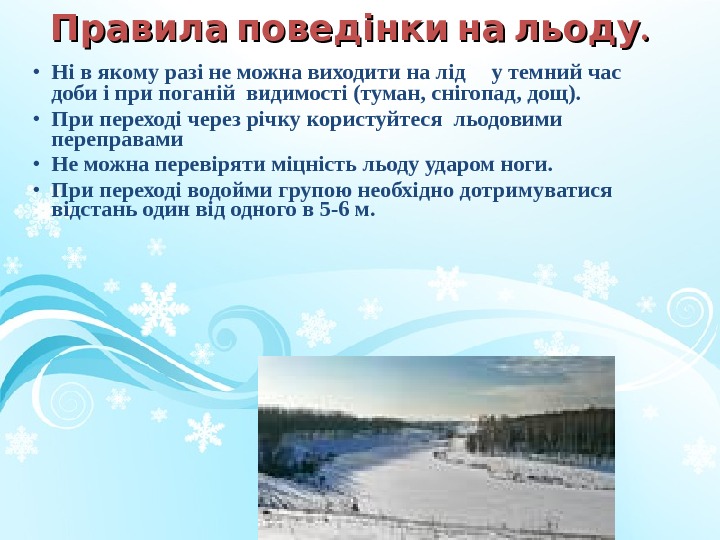 Правила поведінки на льоду.

• Ні в якому разі не можна виходити на лід у темний час доби і при поганій видимості (туман, снігопад, дощ).
• При переході через річку користуйтеся льодовими переправами
• Не можна перевіряти міцність льоду ударом ноги.
• При переході водойми групою необхідно дотримуватися відстань один від одного в 5-6 м.